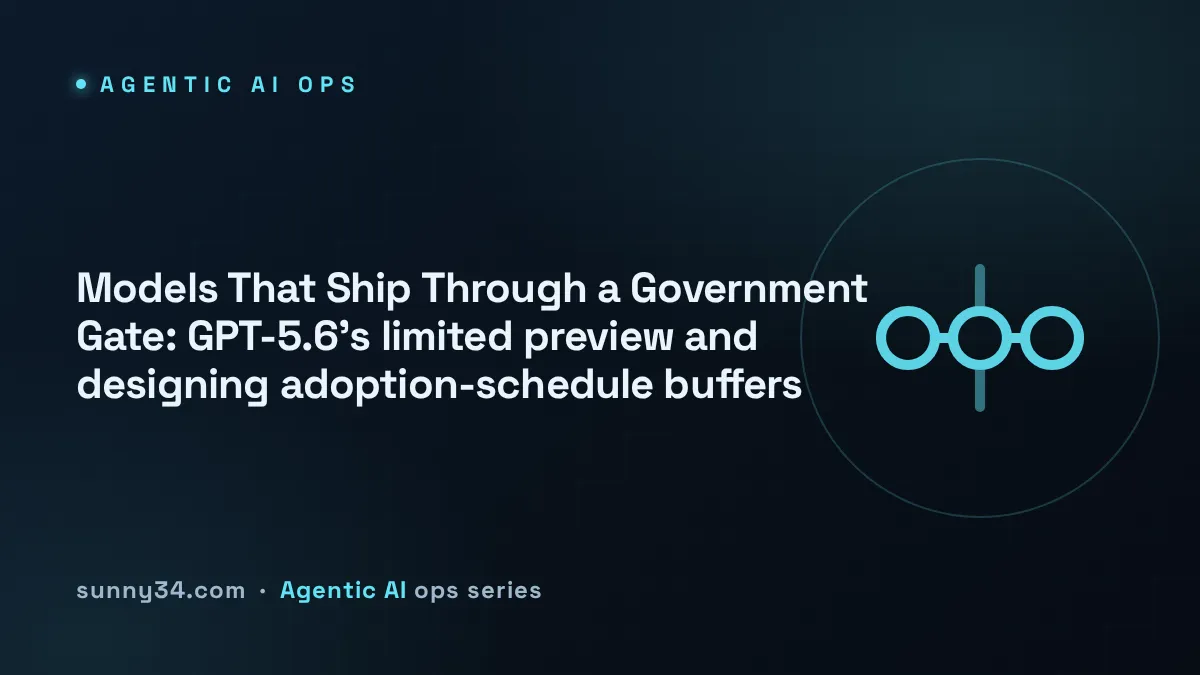 AGENTIC AI OPS

Models That Ship Through a Government Gate: GPT-5.6's limited preview and designing adoption-schedule buffers

sunny34.com · Agentic AI ops series